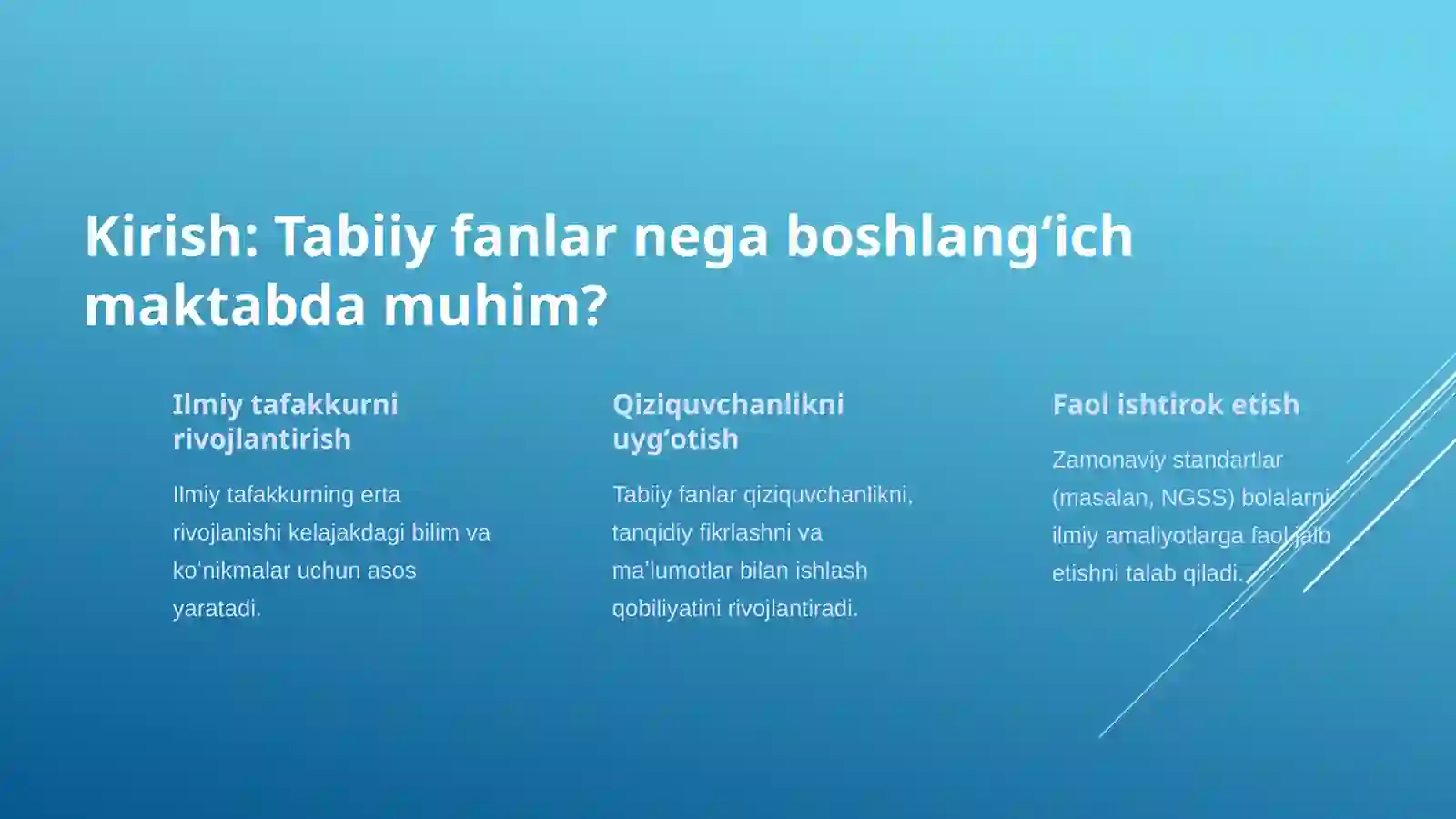 Kirish: Tabiiy fanlar nega boshlang‘ich maktabda muhim?

Ilmiy tafakkurni rivojlantirish

Ilmiy tafakkurning erta rivojlanishi kelajakdagi bilim va ko'nikmalar uchun asos yaratadi.

Qiziquvchanlikni uyg‘otish

Tabiiy fanlar qiziquvchanlikni, tanqidiy fikrlashni va ma'lumotlar bilan ishlash qobiliyatini rivojlantiradi.

Faol ishtirok etish

Zamonaviy standartlar (masalan, NGSS) bolalarni ilmiy amaliyotlarga faol jalb etishni talab qiladi.